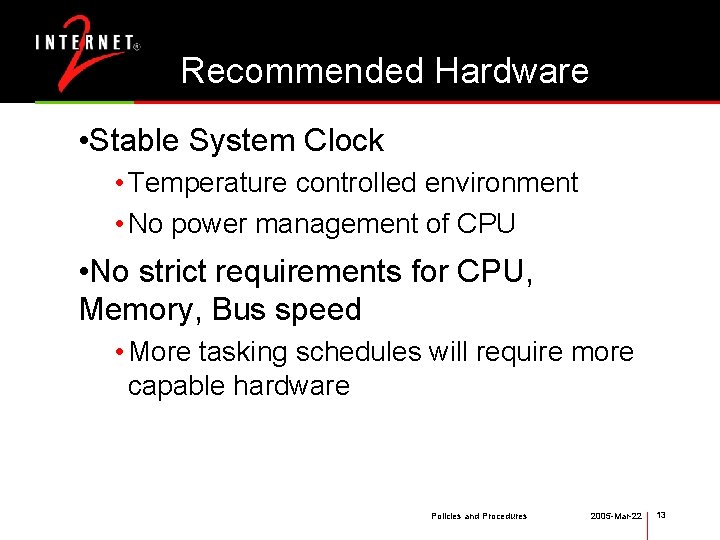 INTERNET® 2

Recommended Hardware

• Stable System Clock

• Temperature controlled environment

• No power management of CPU

• No strict requirements for CPU, Memory, Bus speed

• More tasking schedules will require more capable hardware

Policies and Procedures 2005-Mar-22 13